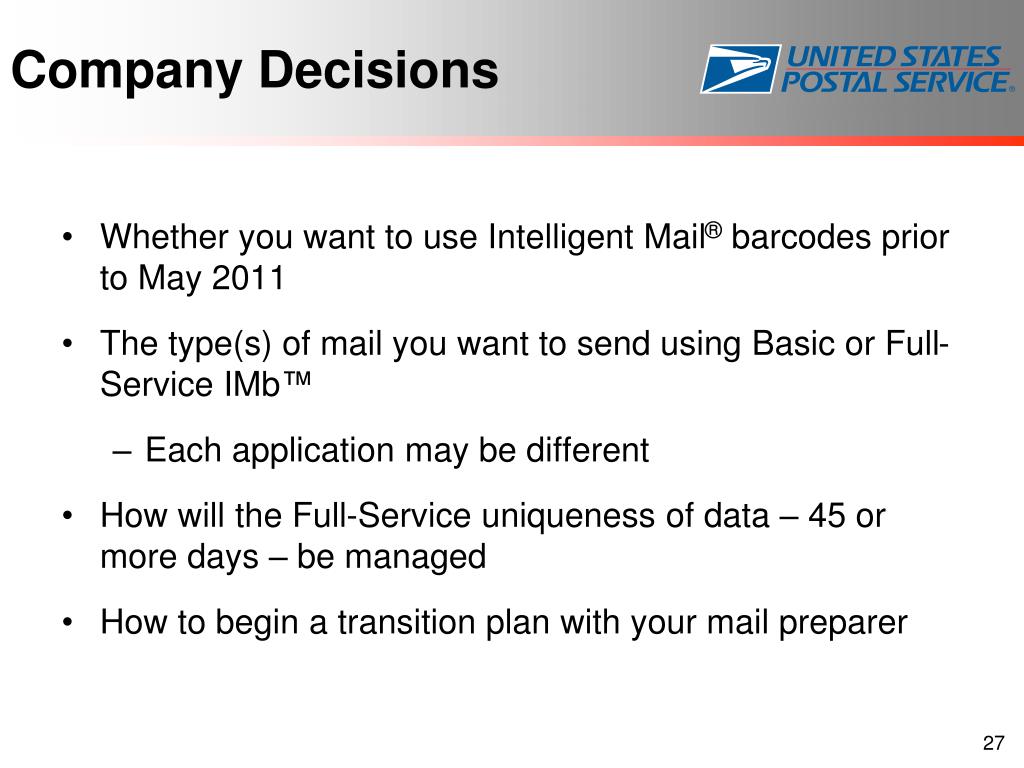 Company Decisions

UNITED STATES POSTAL SERVICE®

• Whether you want to use Intelligent Mail® barcodes prior to May 2011

• The type(s) of mail you want to send using Basic or Full-Service IMb™

– Each application may be different

• How will the Full-Service uniqueness of data – 45 or more days – be managed

• How to begin a transition plan with your mail preparer

27